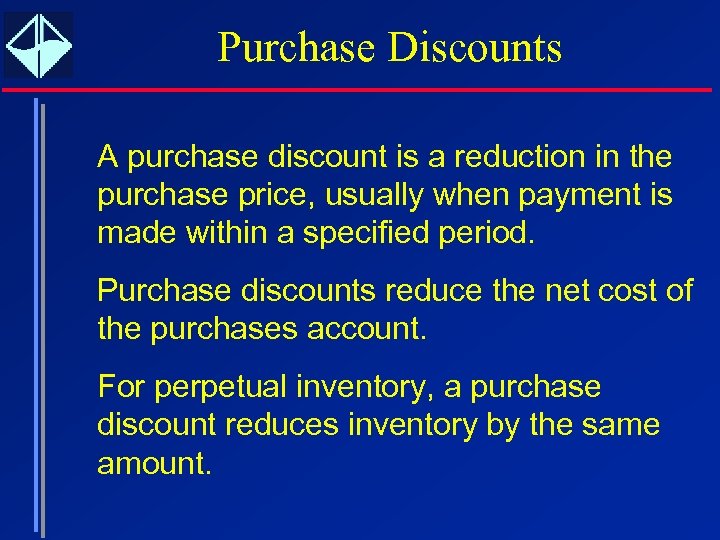 Purchase Discounts

A purchase discount is a reduction in the purchase price, usually when payment is made within a specified period.

Purchase discounts reduce the net cost of the purchases account.

For perpetual inventory, a purchase discount reduces inventory by the same amount.